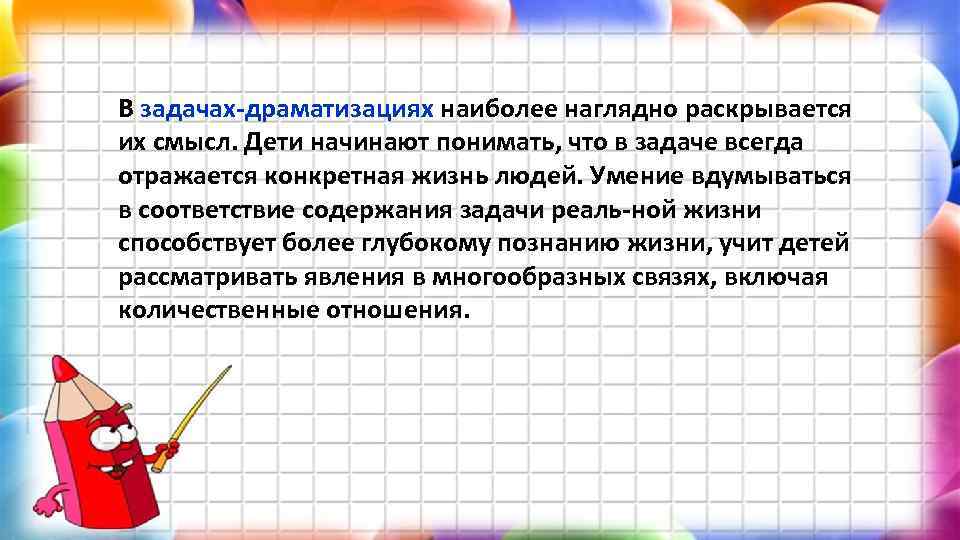 В задачах-драматизациях наиболее наглядно раскрывается их смысл. Дети начинают понимать, что в задаче всегда отражается конкретная жизнь людей. Умение вдумываться в соответствие содержания задачи реаль-ной жизни способствует более глубокому познанию жизни, учит детей рассматривать явления в многообразных связях, включая количественные отношения.